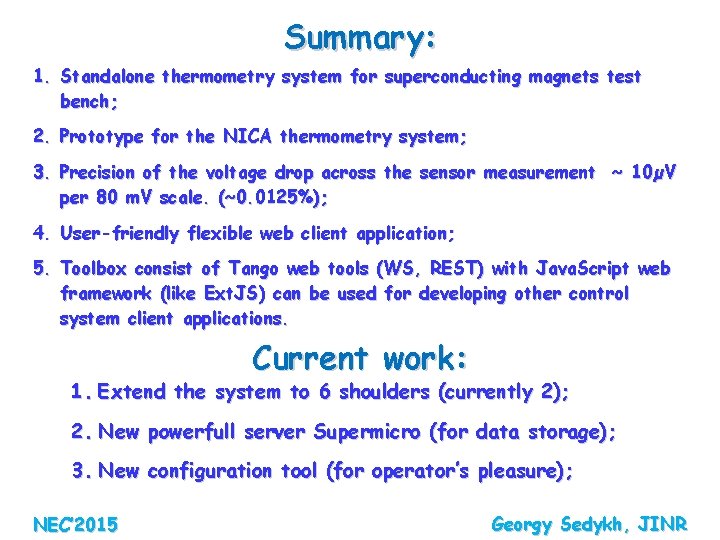 Summary:

1. Standalone thermometry system for superconducting magnets test bench;

2. Prototype for the NICA thermometry system;

3. Precision of the voltage drop across the sensor measurement ~ 10μV per 80 mV scale. (~0.0125%);

4. User-friendly flexible web client application;

5. Toolbox consist of Tango web tools (WS, REST) with JavaScript web framework (like ExtJS) can be used for developing other control system client applications.

Current work:

1. Extend the system to 6 shoulders (currently 2);

2. New powerfull server Supermicro (for data storage);

3. New configuration tool (for operator's pleasure);

NEC'2015

Georgy Sedykh, JINR